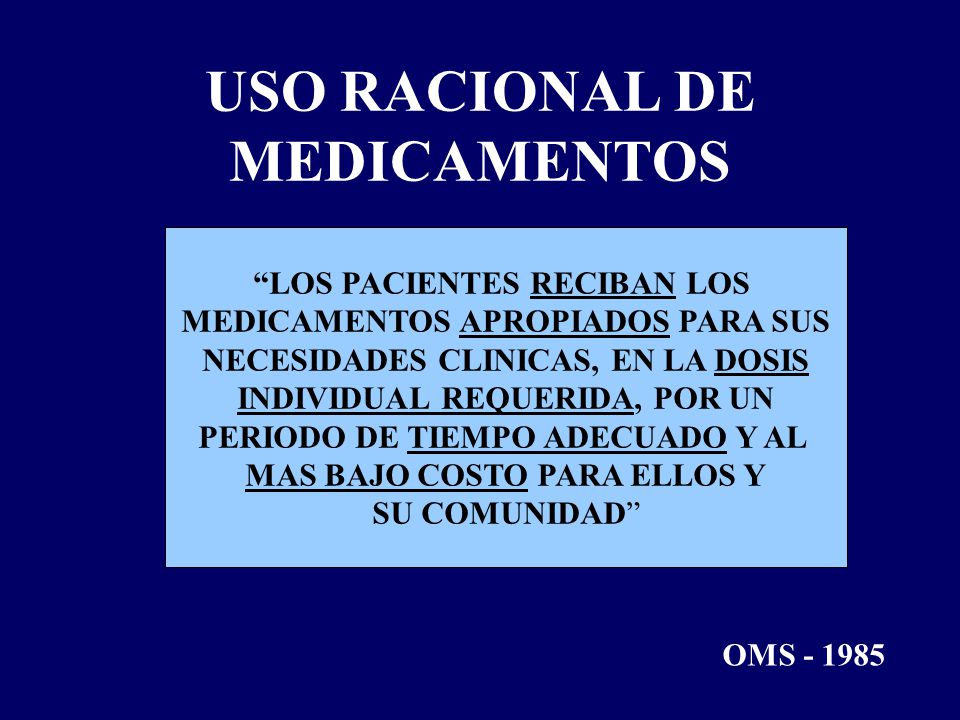 USO RACIONAL DE MEDICAMENTOS

“LOS PACIENTES RECIBAN LOS MEDICAMENTOS APROPIADOS PARA SUS NECESIDADES CLINICAS, EN LA DOSIS INDIVIDUAL REQUERIDA, POR UN PERIODO DE TIEMPO ADECUADO Y AL MAS BAJO COSTO PARA ELLOS Y SU COMUNIDAD”

OMS - 1985